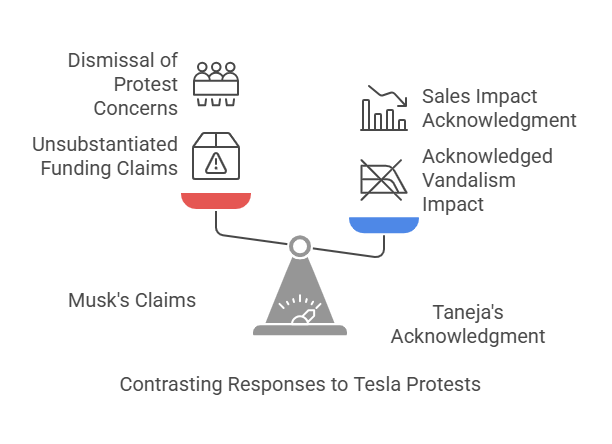 Dismissal of Protest Concerns

Unsubstantiated Funding Claims

Sales Impact Acknowledgment

Acknowledged Vandalism Impact

Musk's Claims

Taneja's Acknowledgment

Contrasting Responses to Tesla Protests